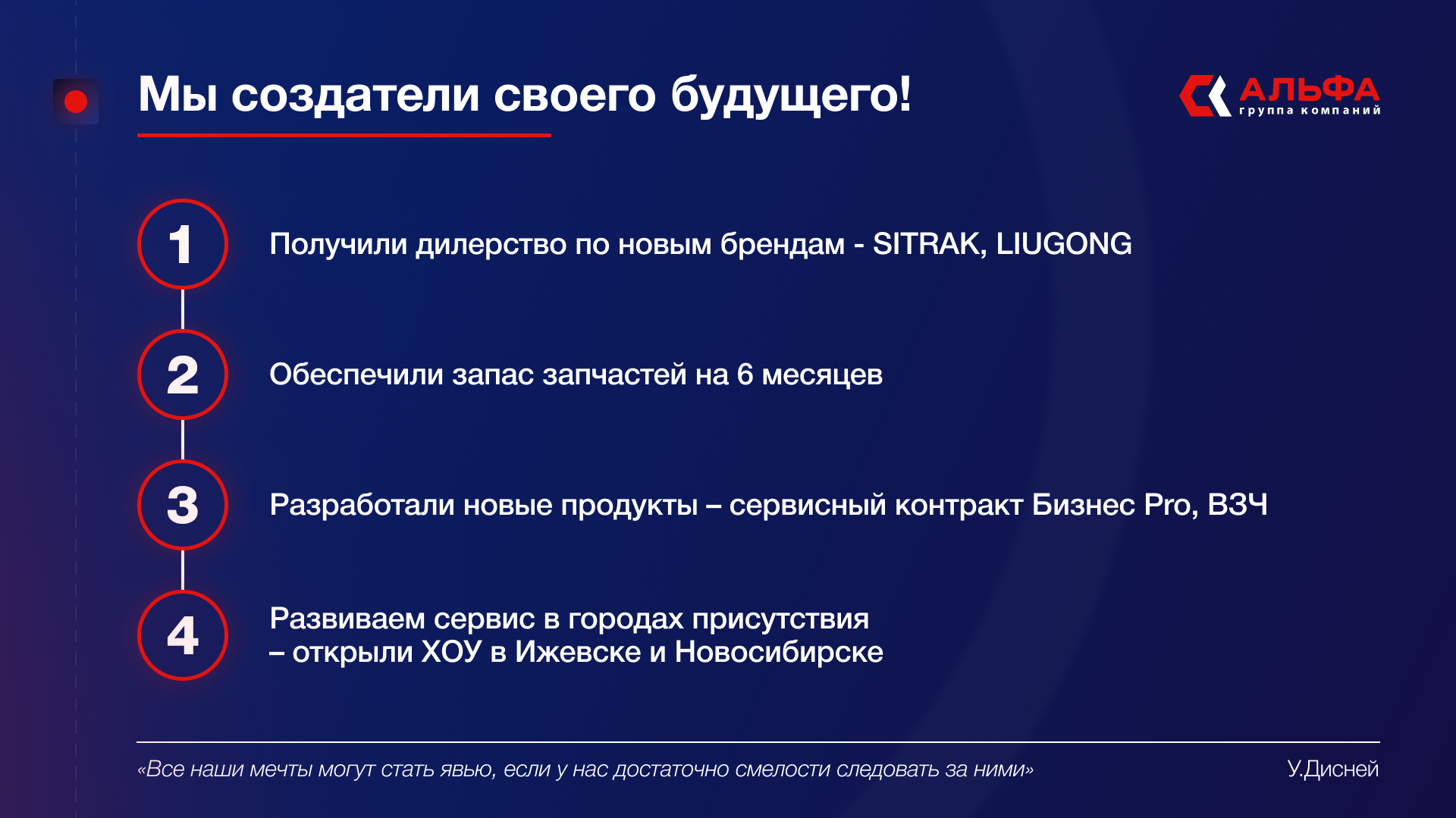 Мы создатели своего будущего!

АЛЬФА
группа компаний

1 Получили дилерство по новым брендам - SITRAK, LIUGONG

2 Обеспечили запас запчастей на 6 месяцев

3 Разработали новые продукты – сервисный контракт Бизнес Pro, ВЗЧ

4 Развиваем сервис в городах присутствия – открыли ХОУ в Ижевске и Новосибирске

«Все наши мечты могут стать явью, если у нас достаточно смелости следовать за ними»

У.Дисней